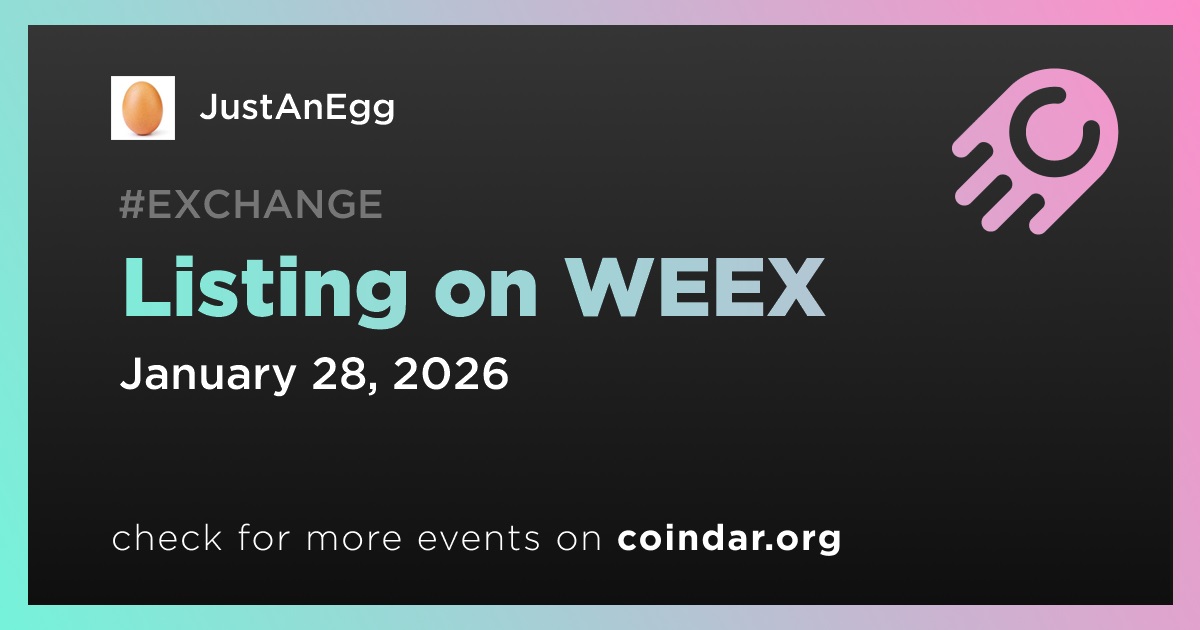 JustAnEgg

#EXCHANGE

Listing on WEEX

January 28, 2026

check for more events on coindar.org